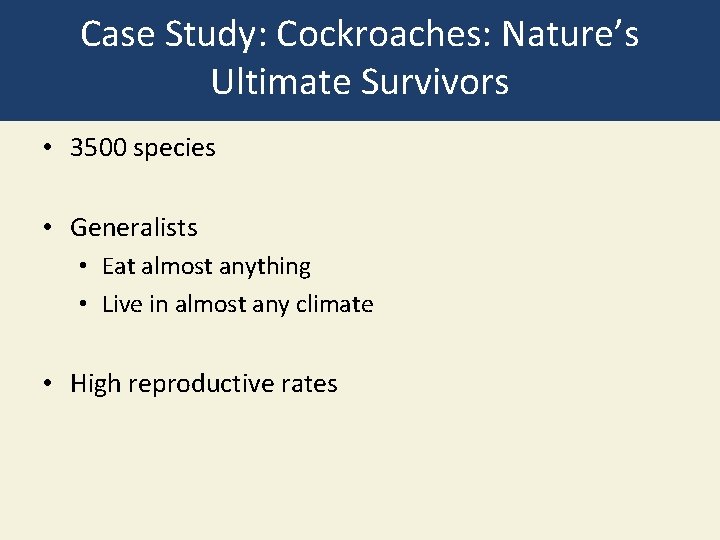 Case Study: Cockroaches: Nature's Ultimate Survivors

• 3500 species

• Generalists
  • Eat almost anything
  • Live in almost any climate

• High reproductive rates